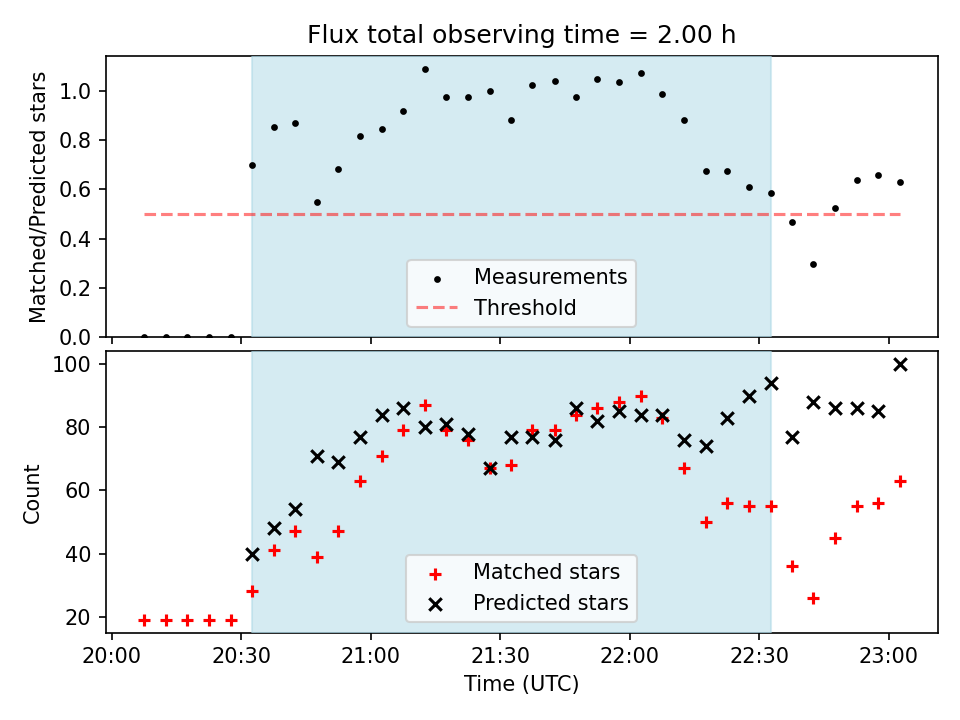 Flux total observing time = 2.00 h

Matched/Predicted stars

1.0
0.8
0.6
0.4
0.2
0.0

Measurements
Threshold

Count

100
80
60
40
20

Matched stars
Predicted stars

20:00
20:30
21:00
21:30
22:00
22:30
23:00

Time (UTC)